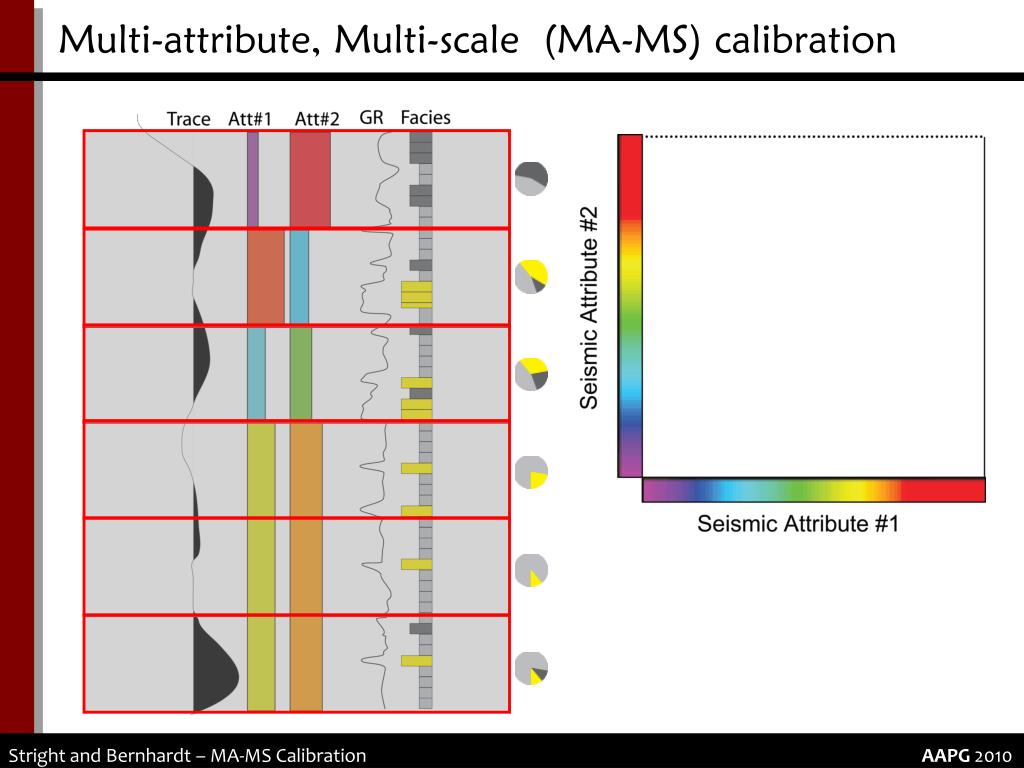 Multi-attribute, Multi-scale (MA-MS) calibration

Trace Att#1 Att#2 GR Facies

Seismic Attribute #2

Seismic Attribute #1

Stright and Bernhardt – MA-MS Calibration

AAPG 2010